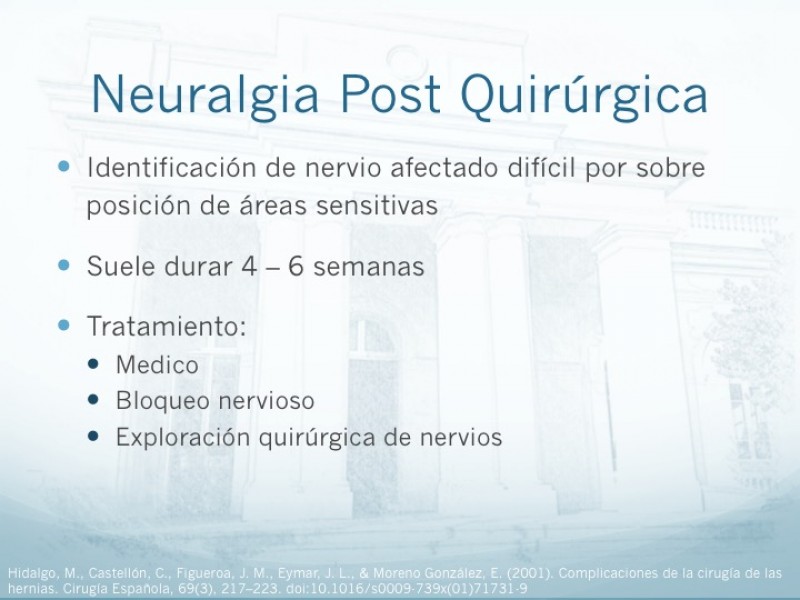 Neuralgia Post Quirúrgica

- Identificación de nervio afectado difícil por sobre posición de áreas sensitivas
- Suele durar 4 – 6 semanas
- Tratamiento:
  - Medico
  - Bloqueo nervioso
  - Exploración quirúrgica de nervios

Hidalgo, M., Castellón, C., Figueroa, J. M., Eymar, J. L., & Moreno González, E. (2001). Complicaciones de la cirugía de las hernias. Cirugía Española, 69(3), 217–223. doi:10.1016/s0009-739x(01)71731-9